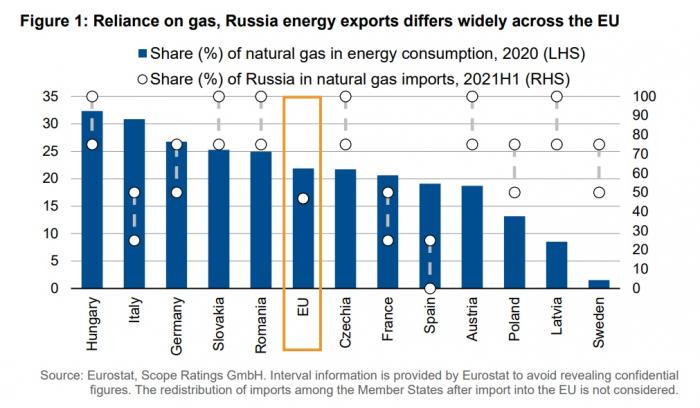 Figure 1: Reliance on gas, Russia energy exports differs widely across the EU

Share (%) of natural gas in energy consumption, 2020 (LHS)

Share (%) of Russia in natural gas imports, 2021H1 (RHS)

35
30
25
20
15
10
5
0

100
90
80
70
60
50
40
30
20
10
0

Hungary
Italy
Germany
Slovakia
Romania
EU
Czechia
France
Spain
Austria
Poland
Latvia
Sweden

Source: Eurostat, Scope Ratings GmbH. Interval information is provided by Eurostat to avoid revealing confidential figures. The redistribution of imports among the Member States after import into the EU is not considered.